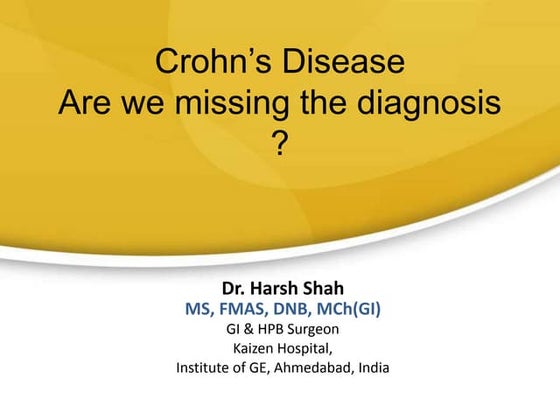 Crohn's Disease
Are we missing the diagnosis
?

Dr. Harsh Shah
MS, FMAS, DNB, MCh(GI)
GI & HPB Surgeon
Kaizen Hospital,
Institute of GE, Ahmedabad, India